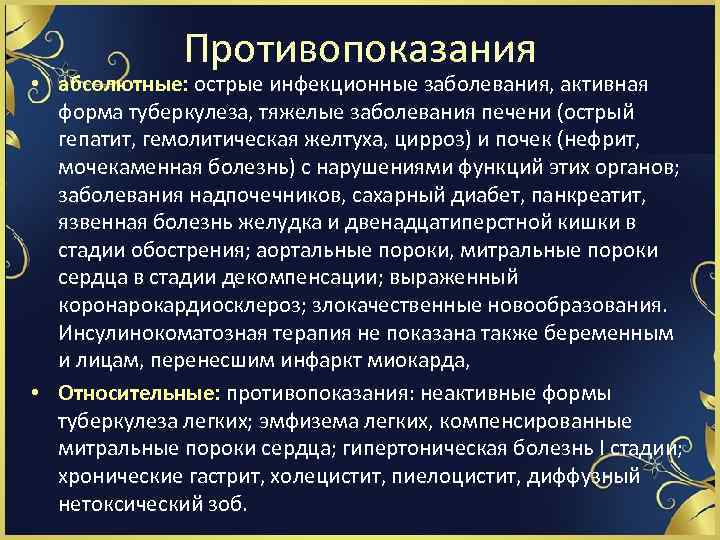 Противопоказания

• абсолютные: острые инфекционные заболевания, активная форма туберкулеза, тяжелые заболевания печени (острый гепатит, гемолитическая желтуха, цирроз) и почек (нефрит, мочекаменная болезнь) с нарушениями функций этих органов; заболевания надпочечников, сахарный диабет, панкреатит, язвенная болезнь желудка и двенадцатиперстной кишки в стадии обострения; аортальные пороки, митральные пороки сердца в стадии декомпенсации; выраженный коронарокардиосклероз; злокачественные новообразования. Инсулинокоматозная терапия не показана также беременным и лицам, перенесшим инфаркт миокарда,

• Относительные: противопоказания: неактивные формы туберкулеза легких; эмфизема легких, компенсированные митральные пороки сердца; гипертоническая болезнь I стадии; хронические гастрит, холецистит, пиелоцистит, диффузный нетоксический зоб.